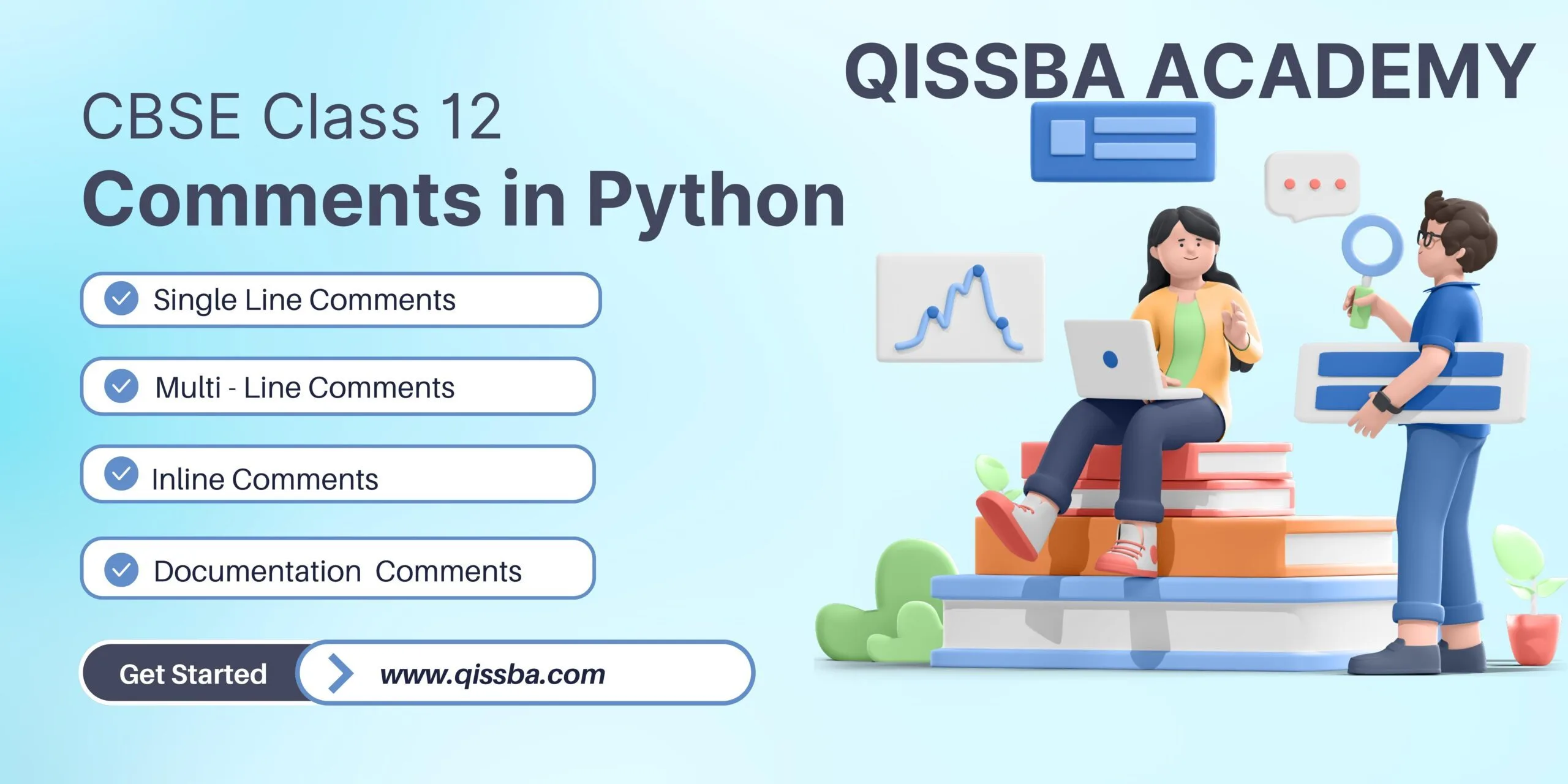 QISSBA ACADEMY

CBSE Class 12

Comments in Python

Single Line Comments

Multi - Line Comments

Inline Comments

Documentation Comments

Get Started

www.qissba.com